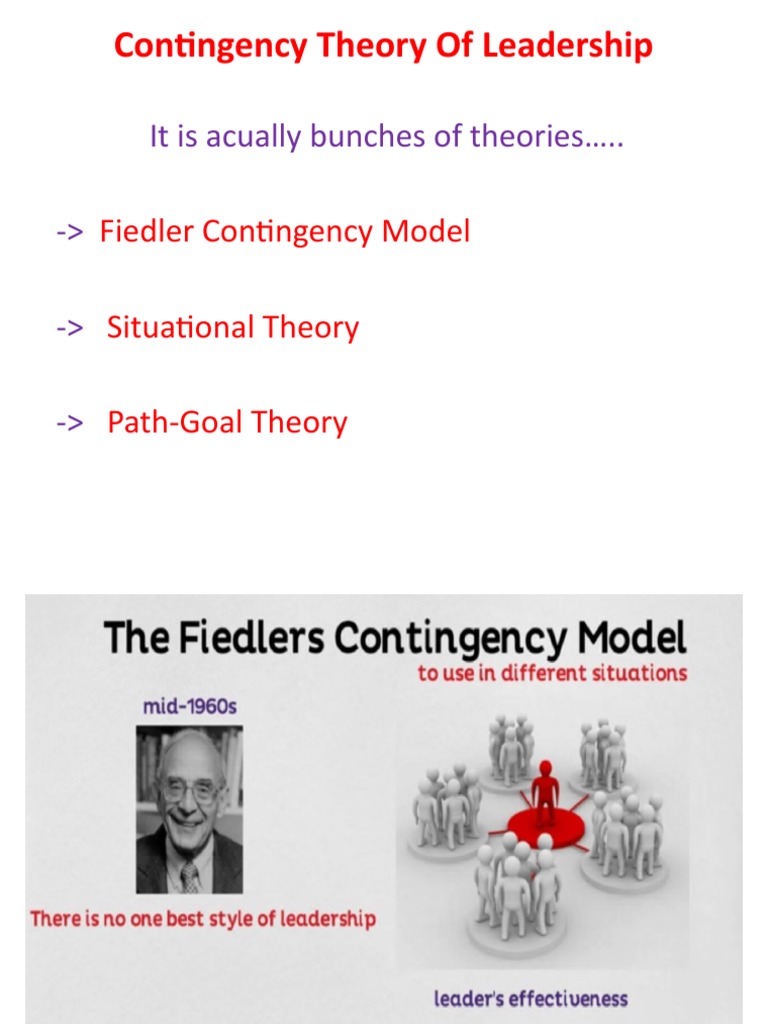 Contingency Theory Of Leadership

It is acually bunches of theories…..

-> Fiedler Contingency Model

-> Situational Theory

-> Path-Goal Theory

The Fiedlers Contingency Model

to use in different situations

mid-1960s

There is no one best style of leadership

leader's effectiveness